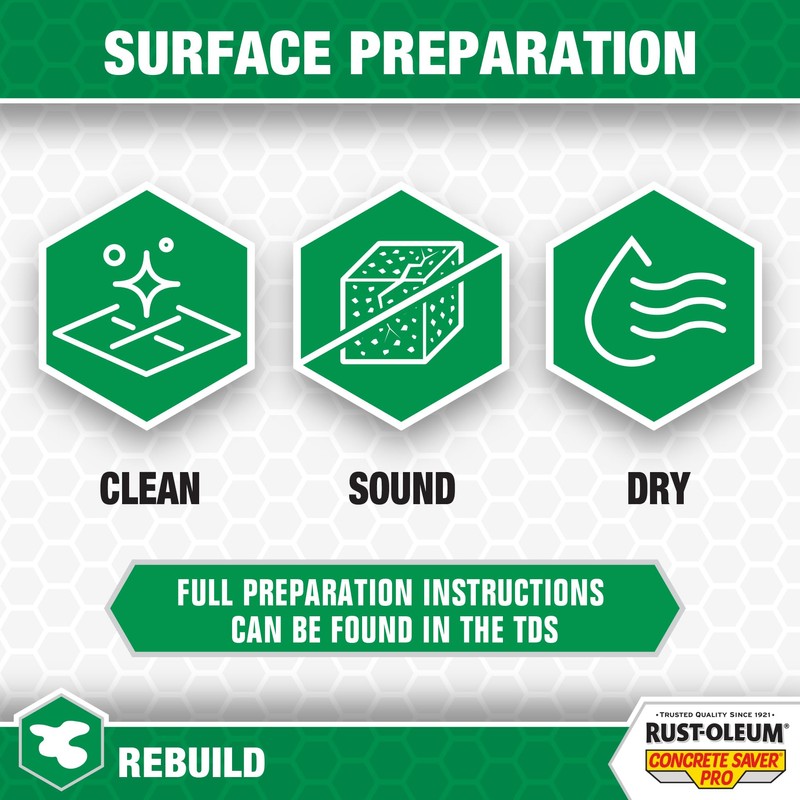 SURFACE PREPARATION

CLEAN

SOUND

DRY

FULL PREPARATION INSTRUCTIONS CAN BE FOUND IN THE TDS

REBUILD

• TRUSTED QUALITY SINCE 1921 •
RUST-OLEUM®
CONCRETE SAVER®
PRO